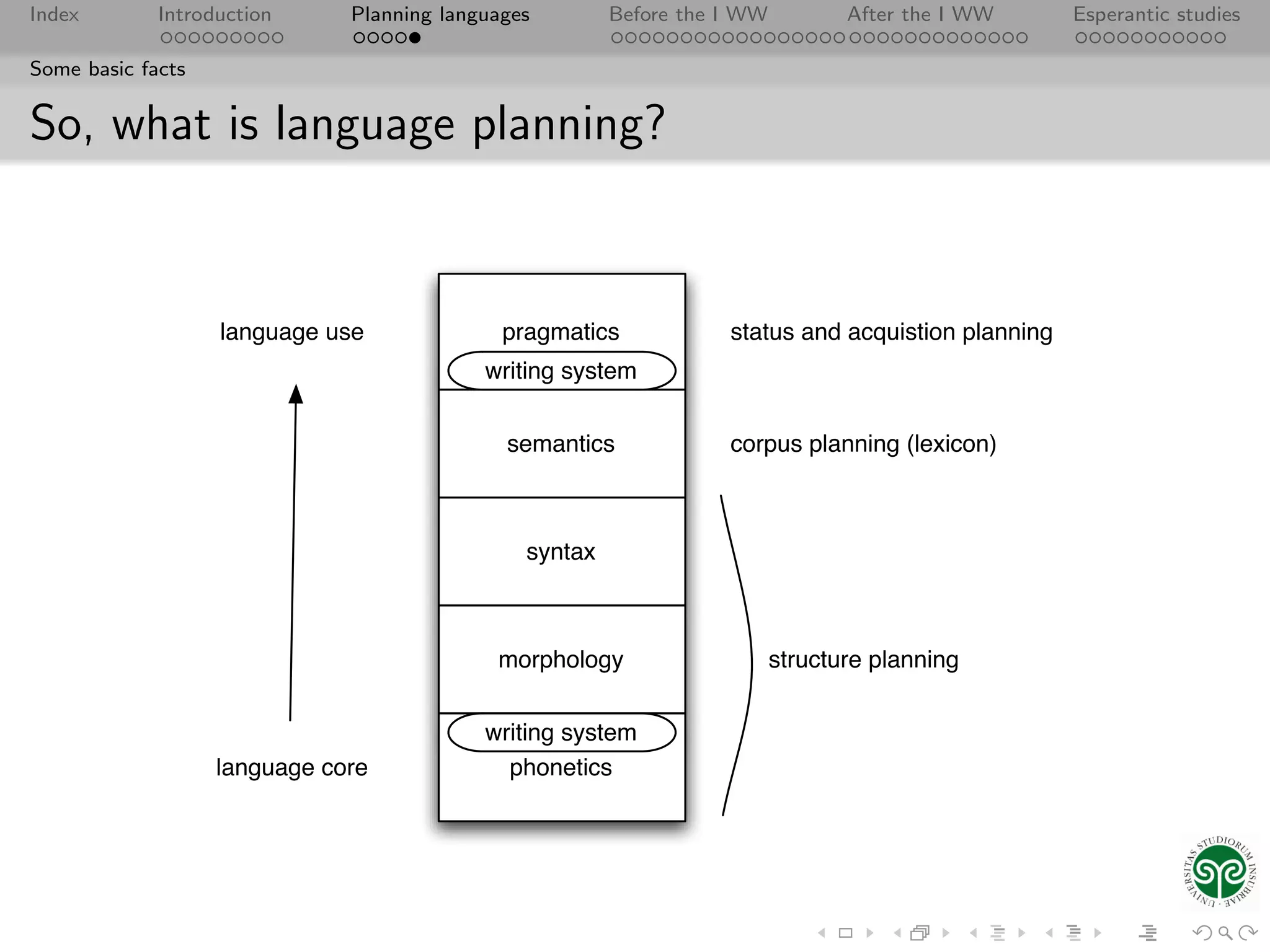 Index Introduction Planning languages Before the I WW After the I WW Esperantic studies

Some basic facts

So, what is language planning?

language use

language core

pragmatics

writing system

semantics

syntax

morphology

writing system

phonetics

status and acquistion planning

corpus planning (lexicon)

structure planning

UNIVERSITAS STUDIORUM INSUBRIAE